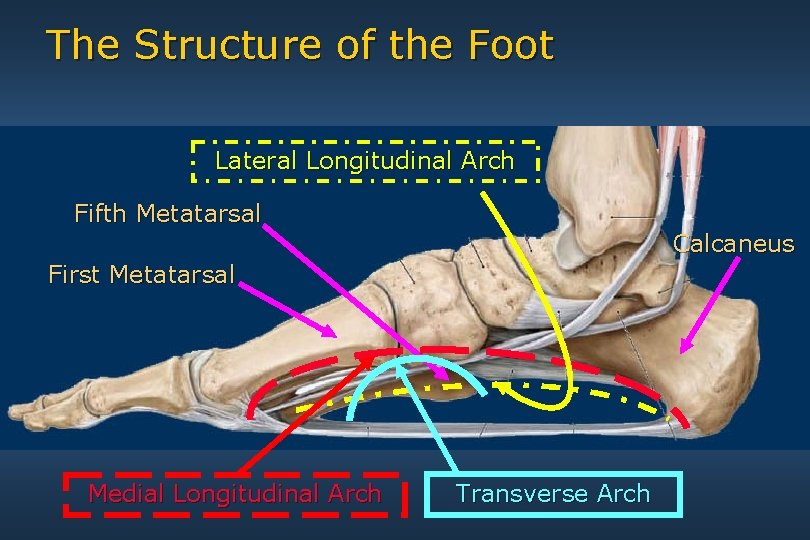 The Structure of the Foot

Lateral Longitudinal Arch

Fifth Metatarsal

First Metatarsal

Calcaneus

Medial Longitudinal Arch

Transverse Arch